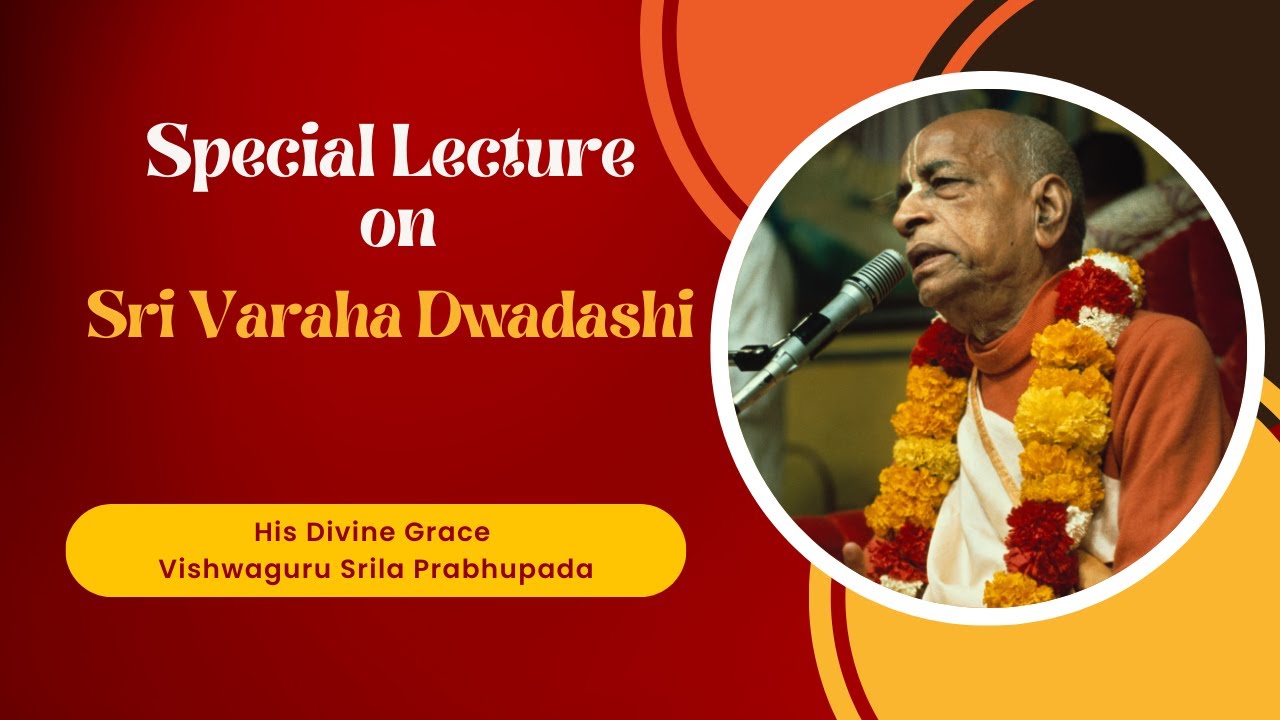 Special Lecture
on
Sri Varaha Dwadashi

His Divine Grace
Vishwaguru Srila Prabhupada